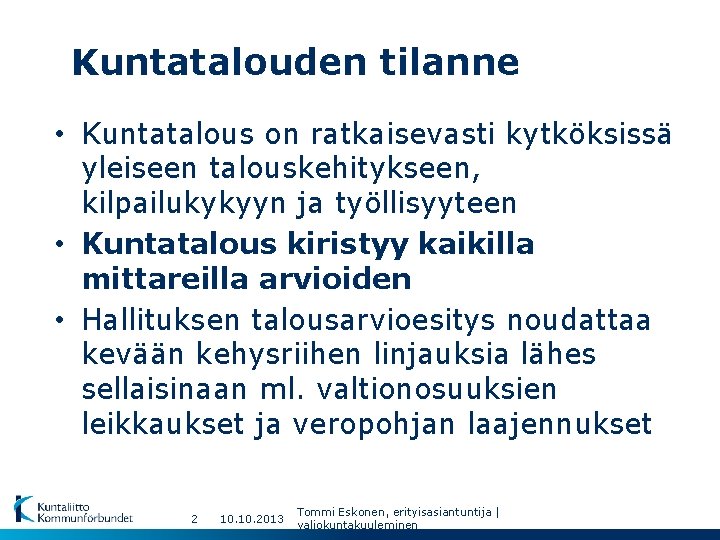 Kuntatalouden tilanne

• Kuntatalous on ratkaisevasti kytköksissä yleiseen talouskehitykseen, kilpailukykyyn ja työllisyyteen

• Kuntatalous kiristyy kaikilla mittareilla arvioiden

• Hallituksen talousarvioesitys noudattaa kevään kehysriihen linjauksia lähes sellaisinaan ml. valtionosuuksien leikkaukset ja veropohjan laajennukset

Kuntaliitto
Kommunförbundet

2

10.10.2013

Tommi Eskonen, erityisasiantuntija | valiokuntakuuleminen